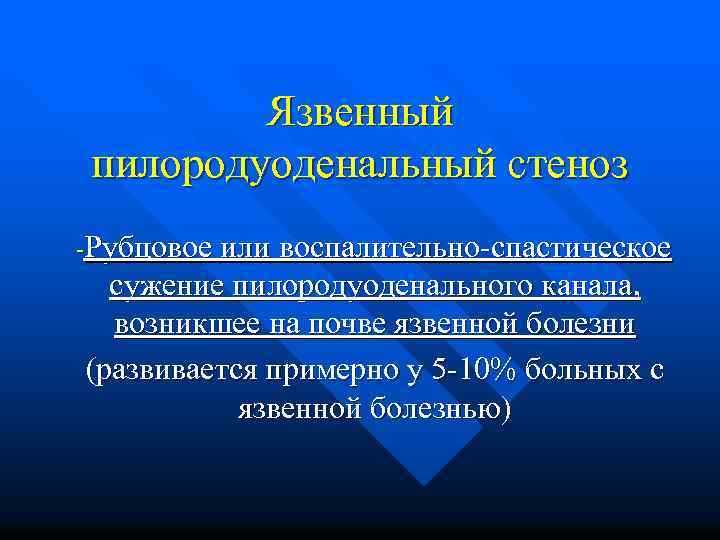 Язвенный пилородуоденальный стеноз

-Рубцовое или воспалительно-спастическое сужение пилородуоденального канала, возникшее на почве язвенной болезни

(развивается примерно у 5-10% больных с язвенной болезнью)